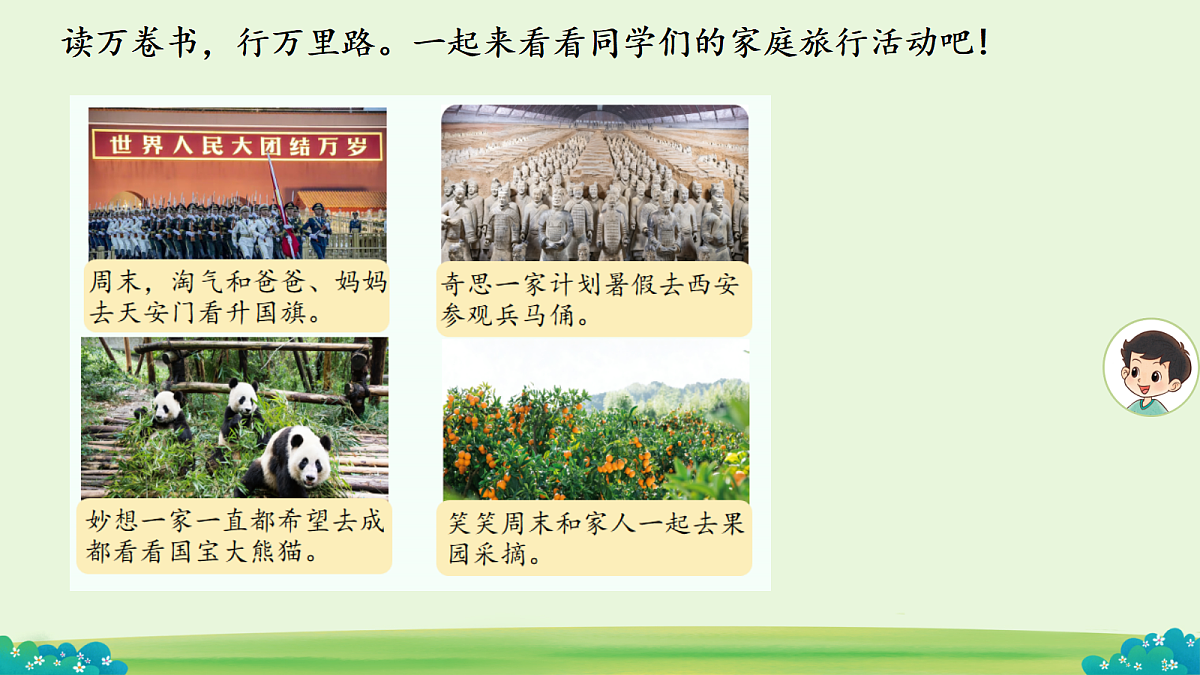 读万卷书，行万里路。一起来看看同学们的家庭旅行活动吧！

世界人民大团结万岁

周末，淘气和爸爸、妈妈去天安门看升国旗。

奇思一家计划暑假去西安参观兵马俑。

妙想一家一直都希望去成都看看国宝大熊猫。

笑笑周末和家人一起去果园采摘。